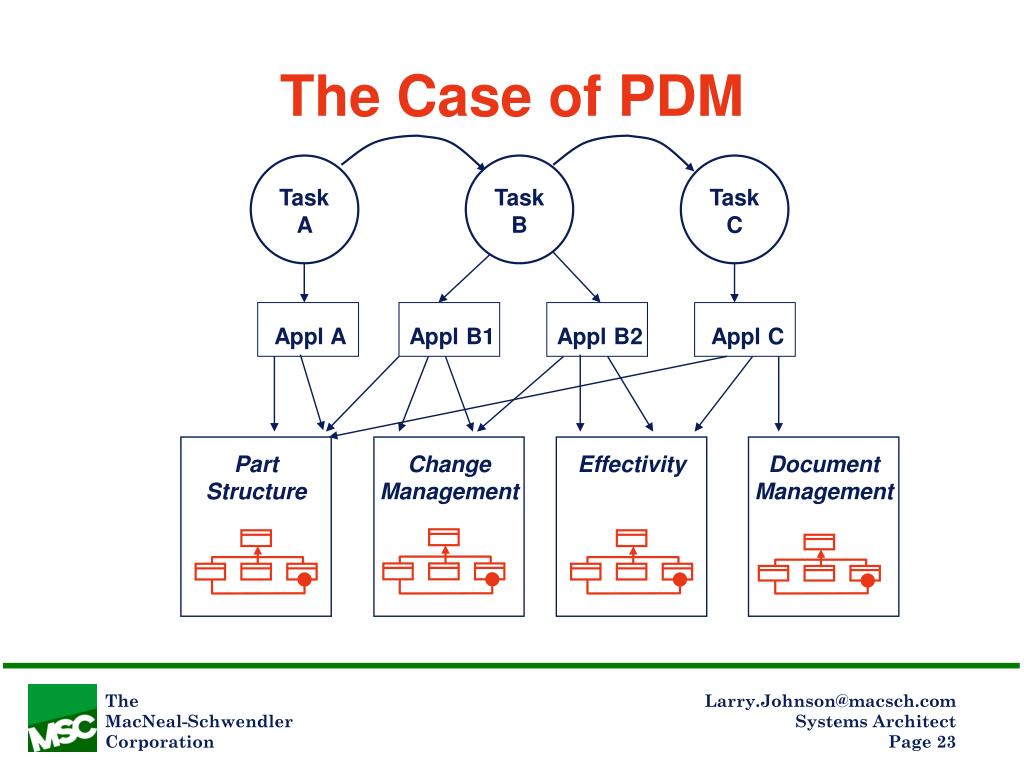 The Case of PDM

Task A

Task B

Task C

Appl A

Appl B1

Appl B2

Appl C

Part Structure

Change Management

Effectivity

Document Management

MSC

The MacNeal-Schwendler Corporation

Larry.Johnson@macsch.com
Systems Architect
Page 23